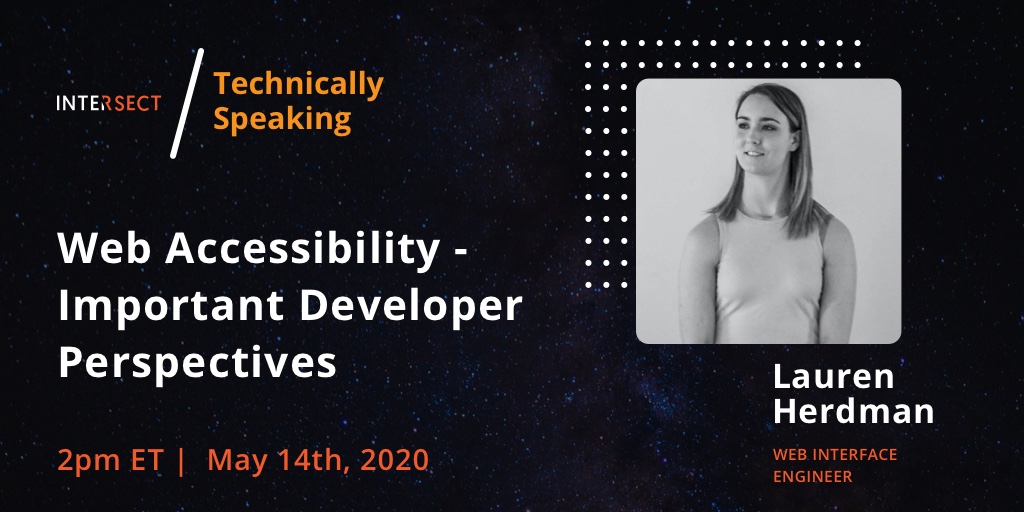 INTERSECT

Technically Speaking

Web Accessibility - Important Developer Perspectives

2pm ET | May 14th, 2020

Lauren Herdman

WEB INTERFACE ENGINEER